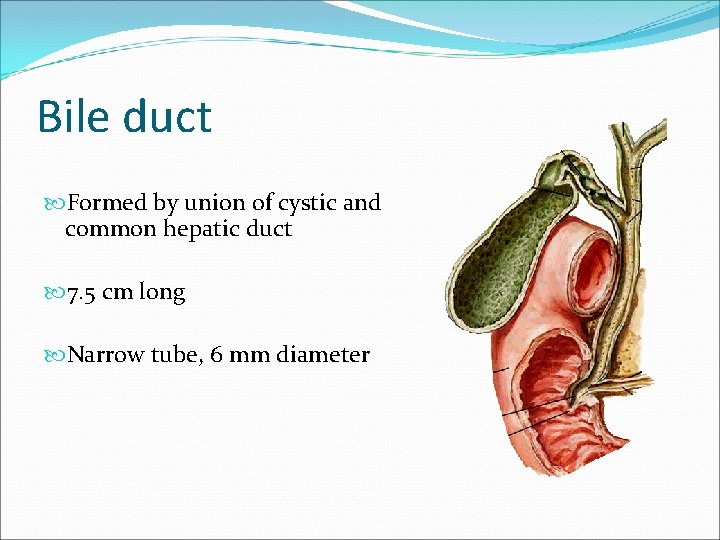 Bile duct

Formed by union of cystic and common hepatic duct

7.5 cm long

Narrow tube, 6 mm diameter